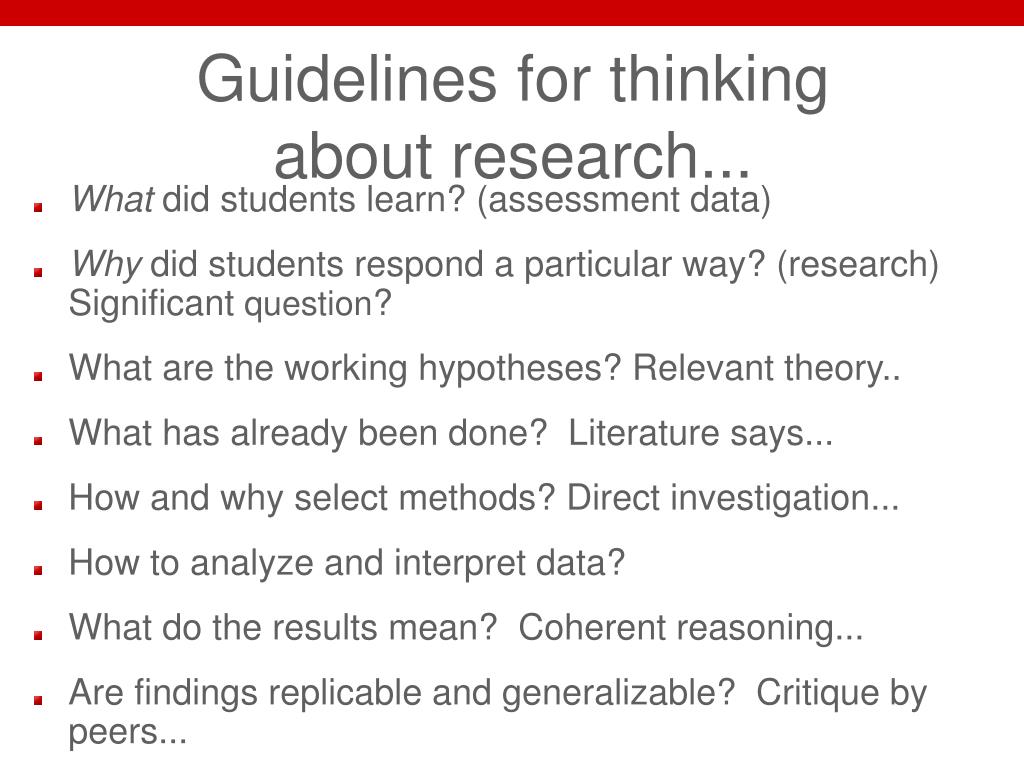 Guidelines for thinking about research...

What did students learn? (assessment data)

Why did students respond a particular way? (research) Significant question?

What are the working hypotheses? Relevant theory..

What has already been done?  Literature says...

How and why select methods? Direct investigation...

How to analyze and interpret data?

What do the results mean?  Coherent reasoning...

Are findings replicable and generalizable?  Critique by peers...